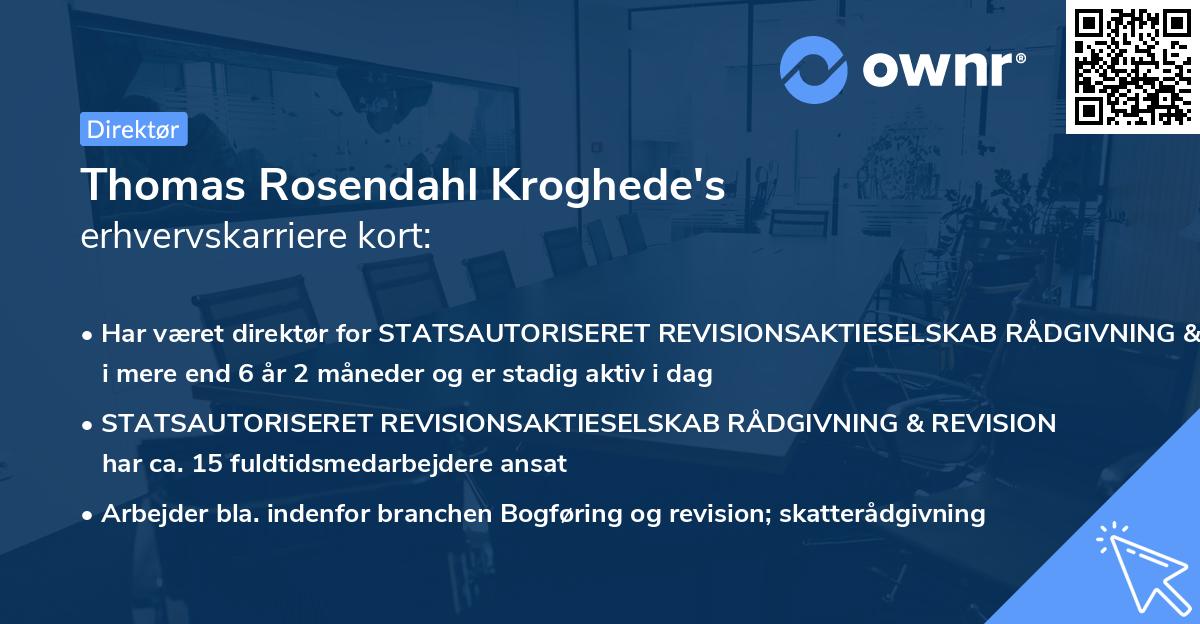 ownr®

Direktør

Thomas Rosendahl Kroghede's
erhvervskarriere kort:

• Har været direktør for STATSAUTORISERET REVISIONSAKTIESELSKAB RÅDGIVNING & i mere end 6 år 2 måneder og er stadig aktiv i dag

• STATSAUTORISERET REVISIONSAKTIESELSKAB RÅDGIVNING & REVISION har ca. 15 fuldtidsmedarbejdere ansat

• Arbejder bla. indenfor branchen Bogføring og revision; skatterådgivning